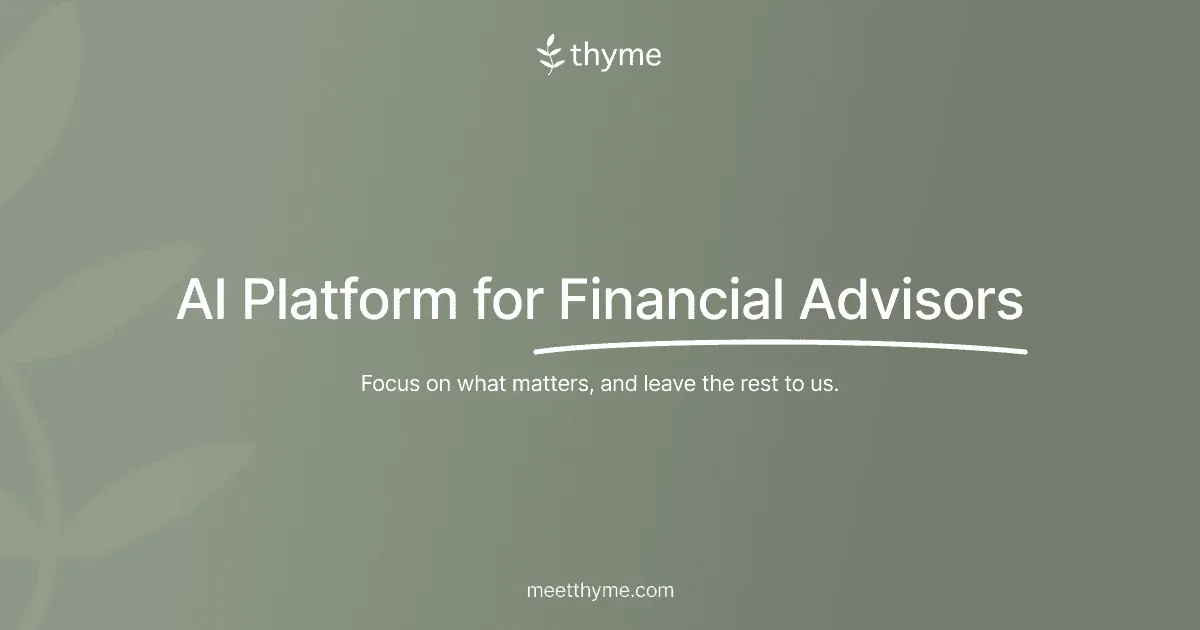 thyme

AI Platform for Financial Advisors

Focus on what matters, and leave the rest to us.

meetthyme.com